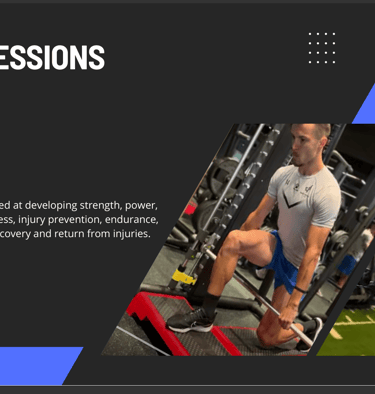 ESSIONS

ed at developing strength, power, ess, injury prevention, endurance, covery and return from injuries.